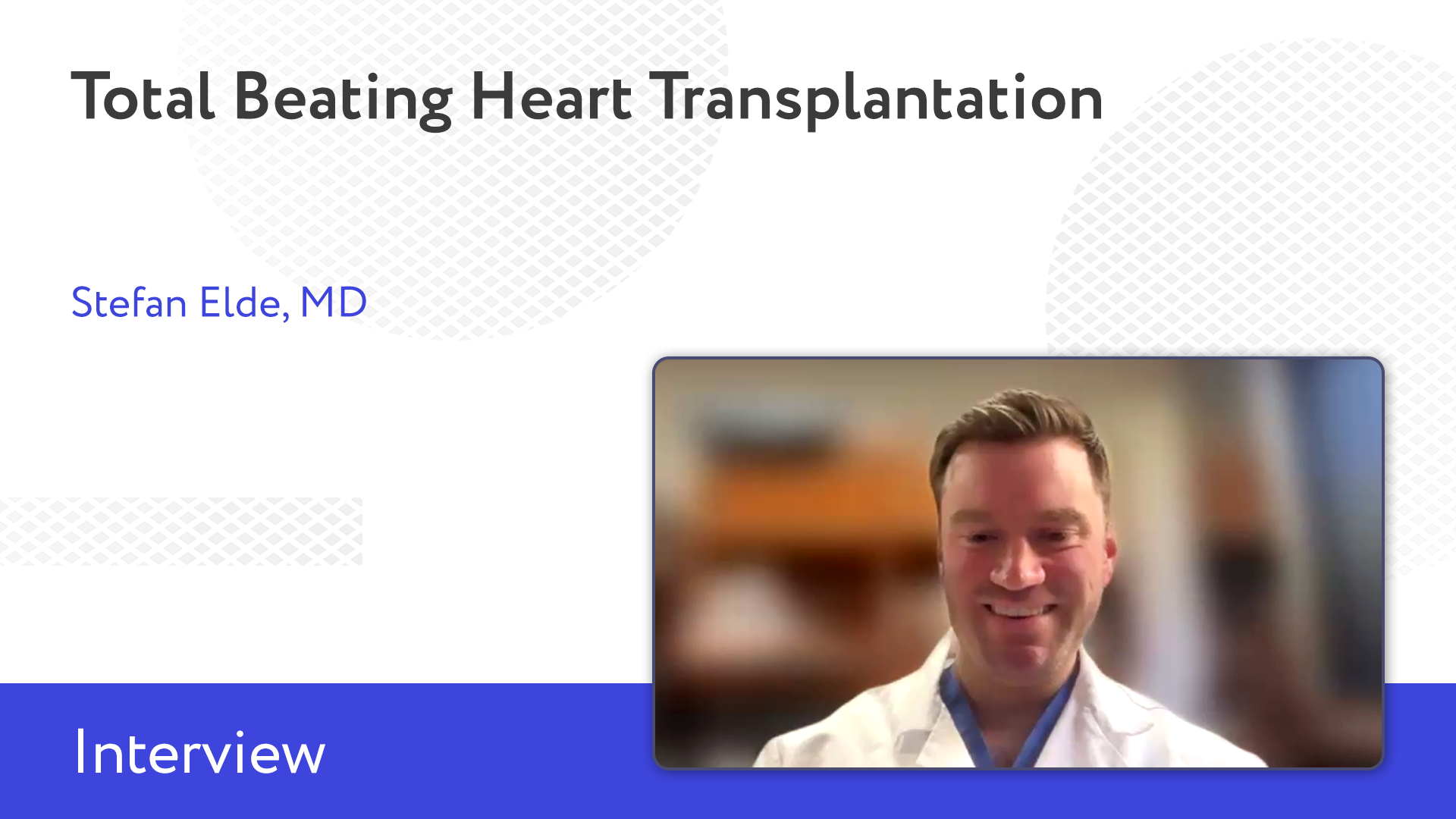 Total Beating Heart Transplantation

Stefan Elde, MD

Interview